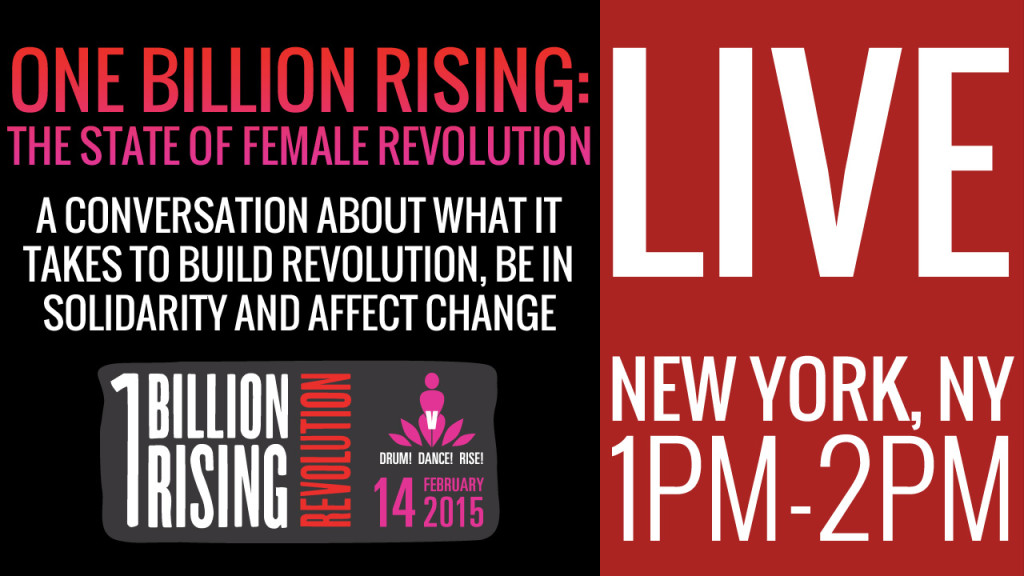 ONE BILLION RISING:
THE STATE OF FEMALE REVOLUTION

A CONVERSATION ABOUT WHAT IT TAKES TO BUILD REVOLUTION, BE IN SOLIDARITY AND AFFECT CHANGE

1 BILLION RISING REVOLUTION

V

DRUM! DANCE! RISE!

14 FEBRUARY 2015

LIVE

NEW YORK, NY
1PM-2PM